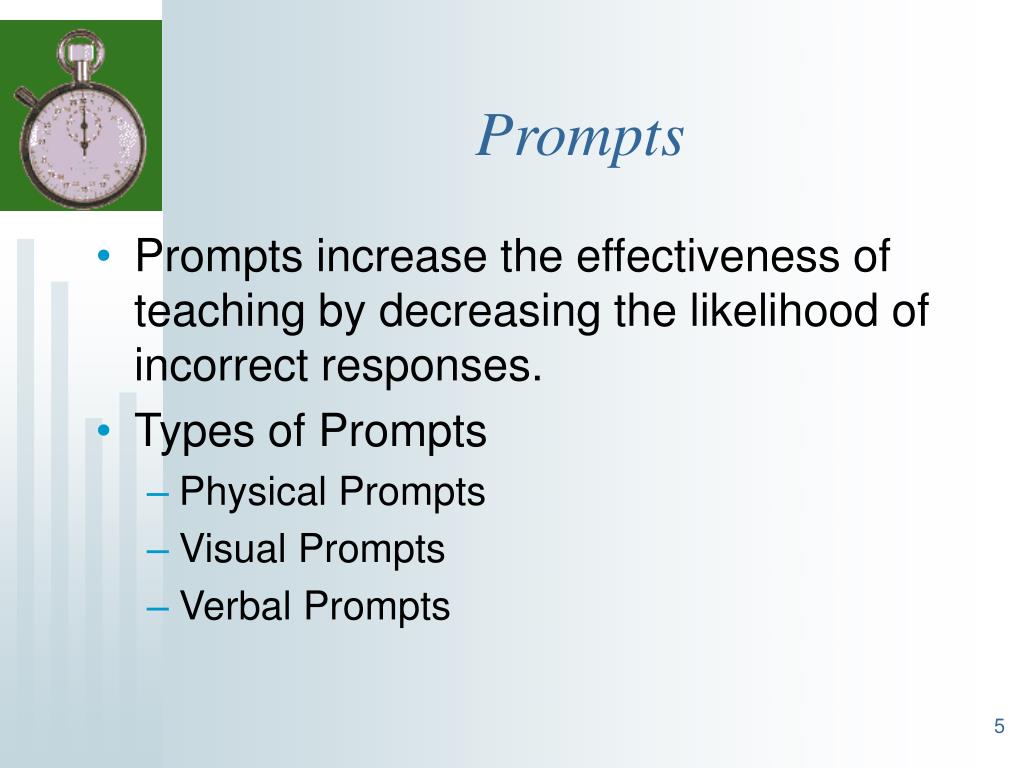 Prompts

• Prompts increase the effectiveness of teaching by decreasing the likelihood of incorrect responses.
• Types of Prompts
– Physical Prompts
– Visual Prompts
– Verbal Prompts

5